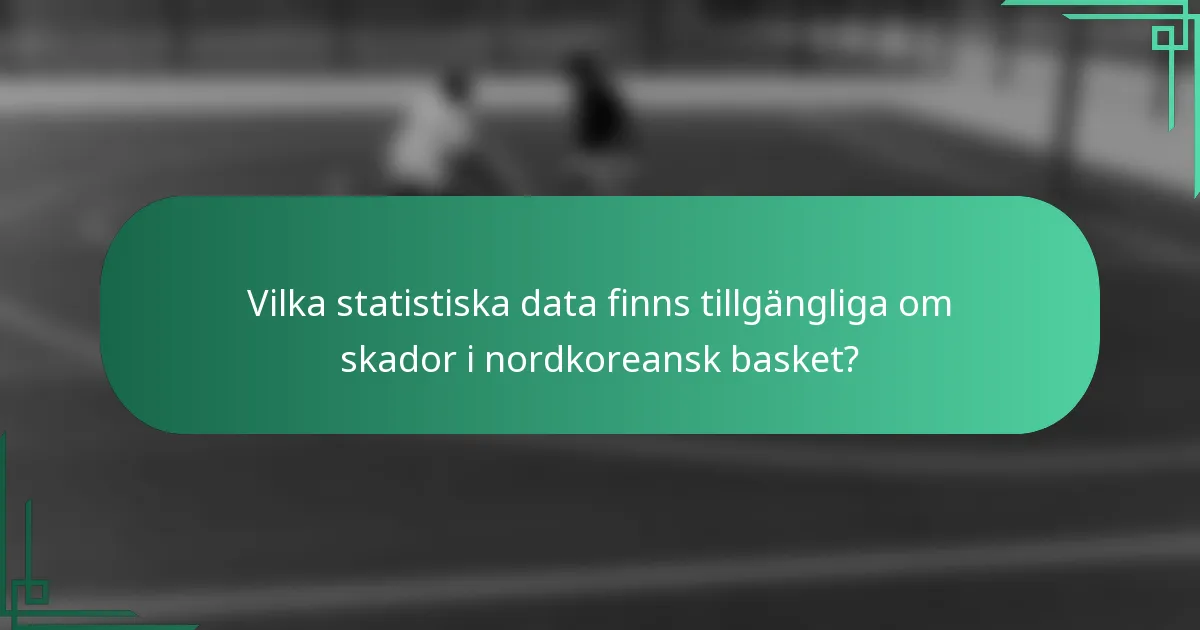 Vilka statistiska data finns tillgängliga om skador i nordkoreansk basket?